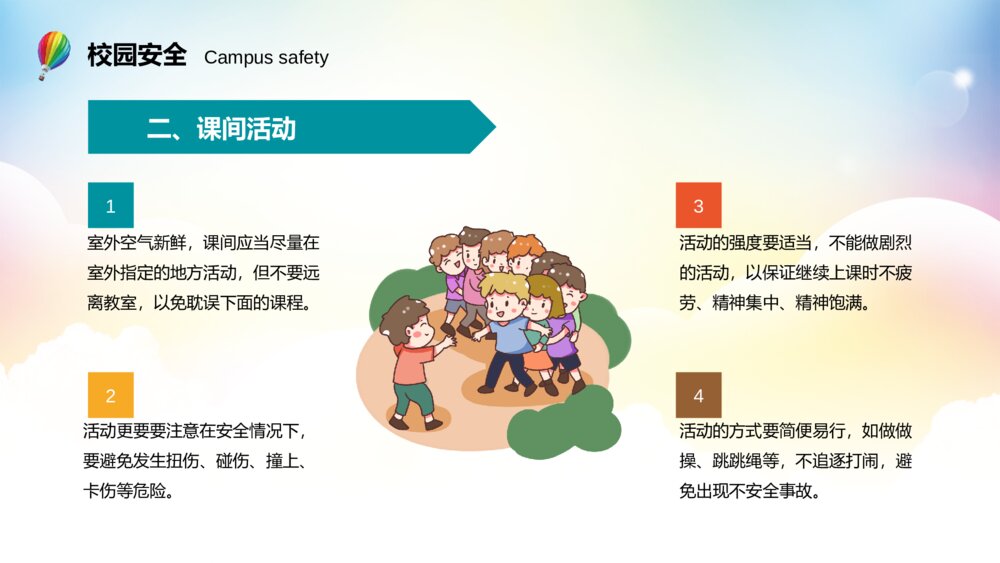 校园安全 Campus safety

二、课间活动

1

室外空气新鲜，课间应当尽量在室外指定的地方活动，但不要远离教室，以免耽误下面的课程。

2

活动更要要注意在安全情况下，要避免发生扭伤、碰伤、撞上、卡伤等危险。

3

活动的强度要适当，不能做剧烈的活动，以保证继续上课时不疲劳、精神集中、精神饱满。

4

活动的方式要简便易行，如做做操、跳跳绳等，不追逐打闹，避免出现不安全事故。